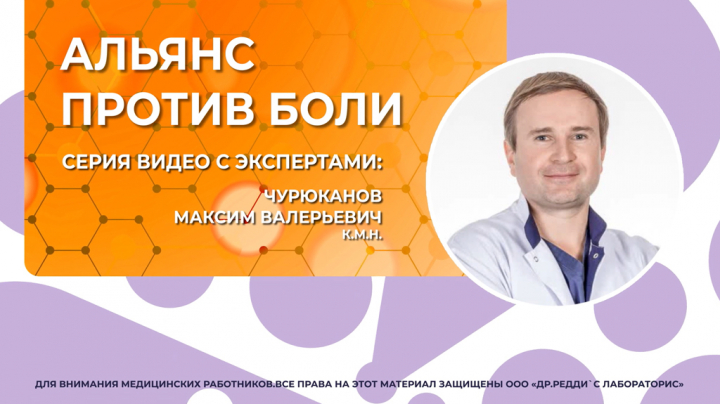 АЛЬЯНС ПРОТИВ БОЛИ

СЕРИЯ ВИДЕО С ЭКСПЕРТАМИ:

ЧУРЮКАНОВ МАКСИМ ВАЛЕРЬЕВИЧ
К.М.Н.

ДЛЯ ВНИМАНИЯ МЕДИЦИНСКИХ РАБОТНИКОВ.ВСЕ ПРАВА НА ЭТОТ МАТЕРИАЛ ЗАЩИЩЕНЫ ООО «ДР.РЕДДИ`С ЛАБОРАТОРИС»